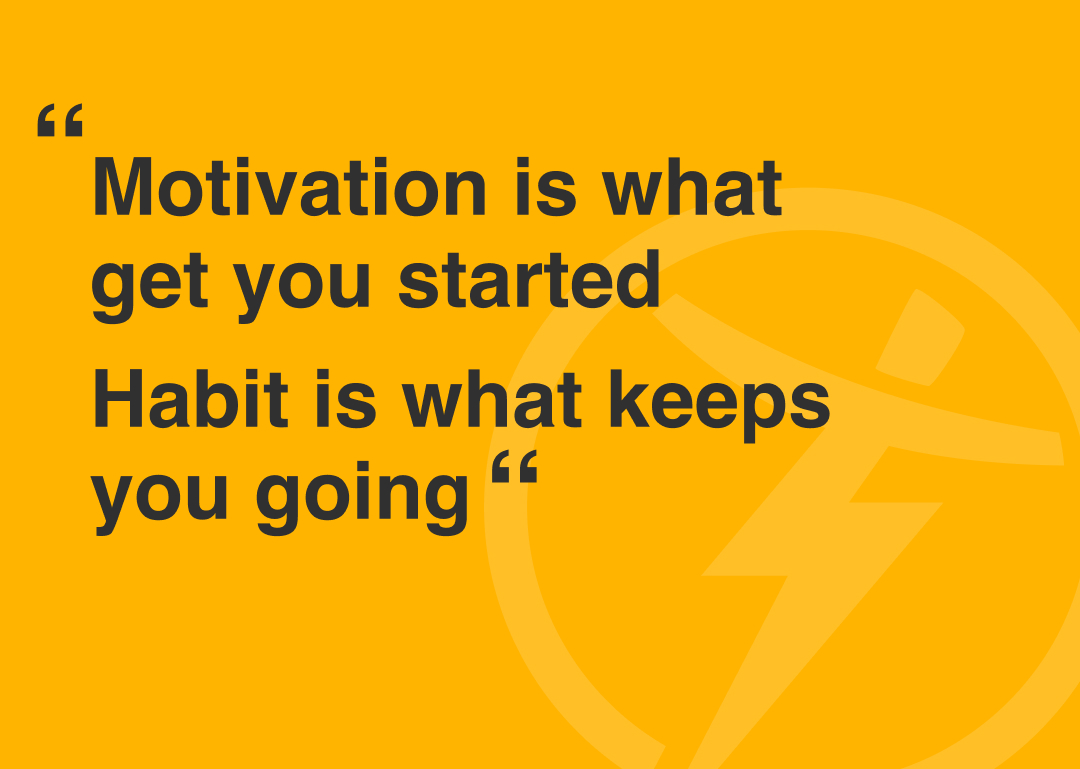 “Motivation is what get you started

Habit is what keeps you going“